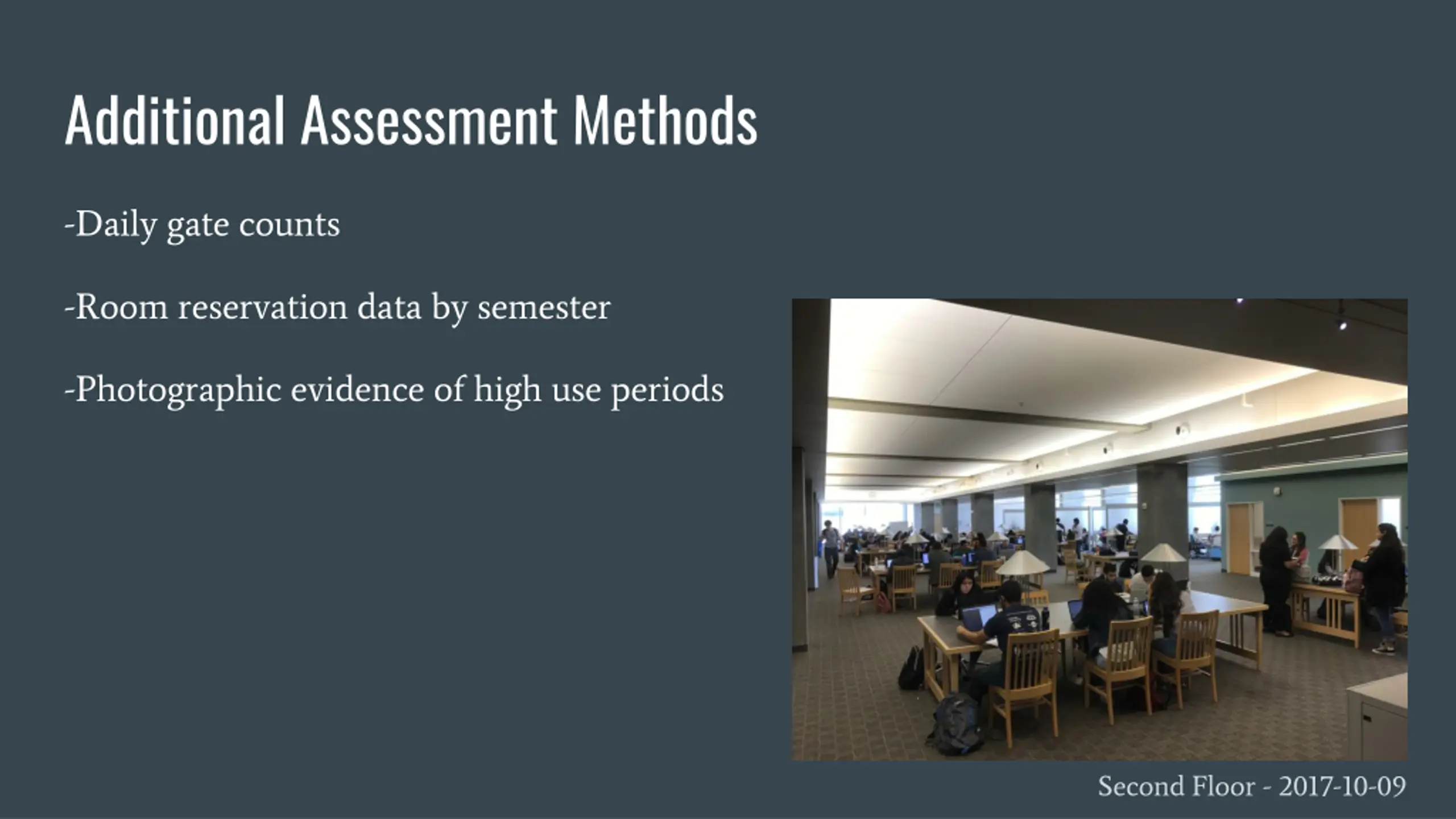 Additional Assessment Methods

-Daily gate counts

-Room reservation data by semester

-Photographic evidence of high use periods

Second Floor - 2017-10-09